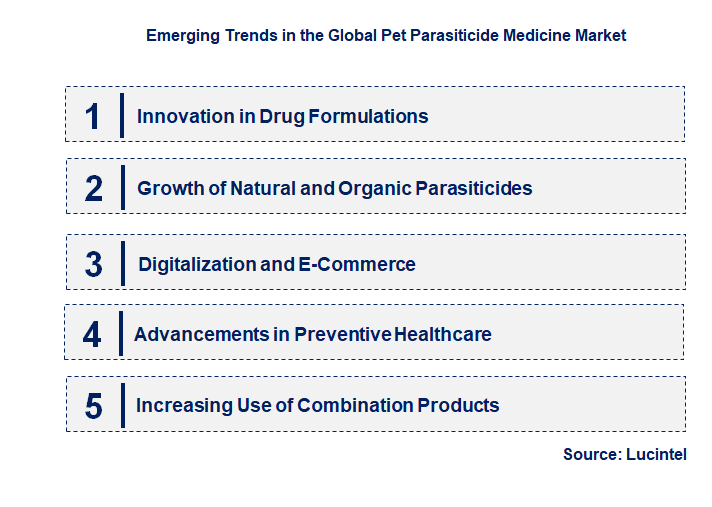 Emerging Trends in the Global Pet Parasiticide Medicine Market

1 Innovation in Drug Formulations

2 Growth of Natural and Organic Parasiticides

3 Digitalization and E-Commerce

4 Advancements in Preventive Healthcare

5 Increasing Use of Combination Products

Source: Lucintel